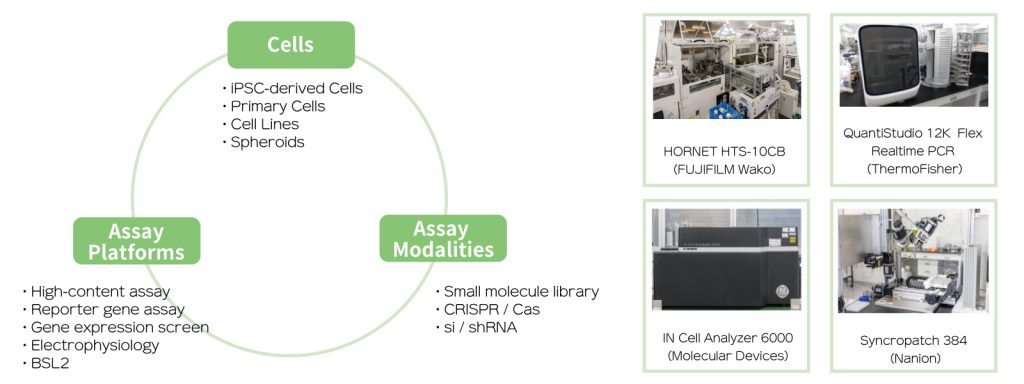 Cells

・iPSC-derived Cells
・Primary Cells
・Cell Lines
・Spheroids

Assay Platforms

・High-content assay
・Reporter gene assay
・Gene expression screen
・Electrophysiology
・BSL2

Assay Modalities

・Small molecule library
・CRISPR / Cas
・si / shRNA

HORNET HTS-10CB
(FUJIFILM Wako)

QuantiStudio 12K Flex
Realtime PCR
(ThermoFisher)

IN Cell Analyzer 6000
(Molecular Devices)

Syncropatch 384
(Nanion)